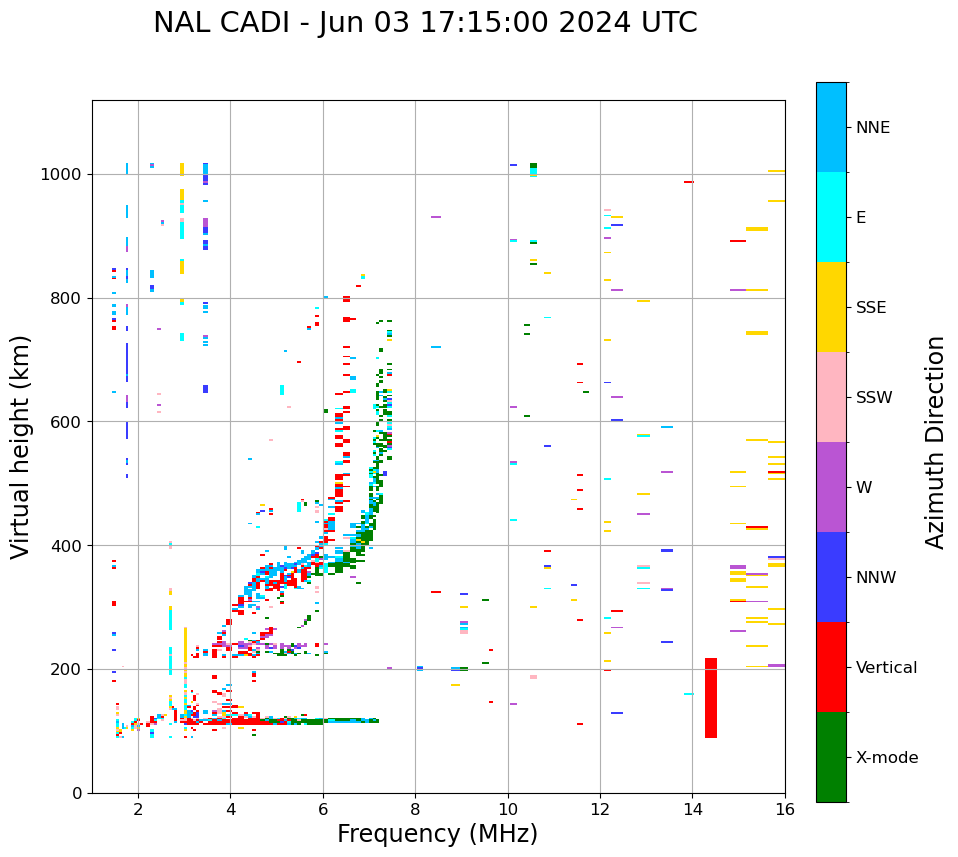 NAL CADI - Jun 03 17:15:00 2024 UTC

Virtual height (km)

1000
800
600
400
200
0

2
4
6
8
10
12
14
16

Frequency (MHz)

NNE
E
SSE
SSW
W
NNW
Vertical
X-mode

Azimuth Direction